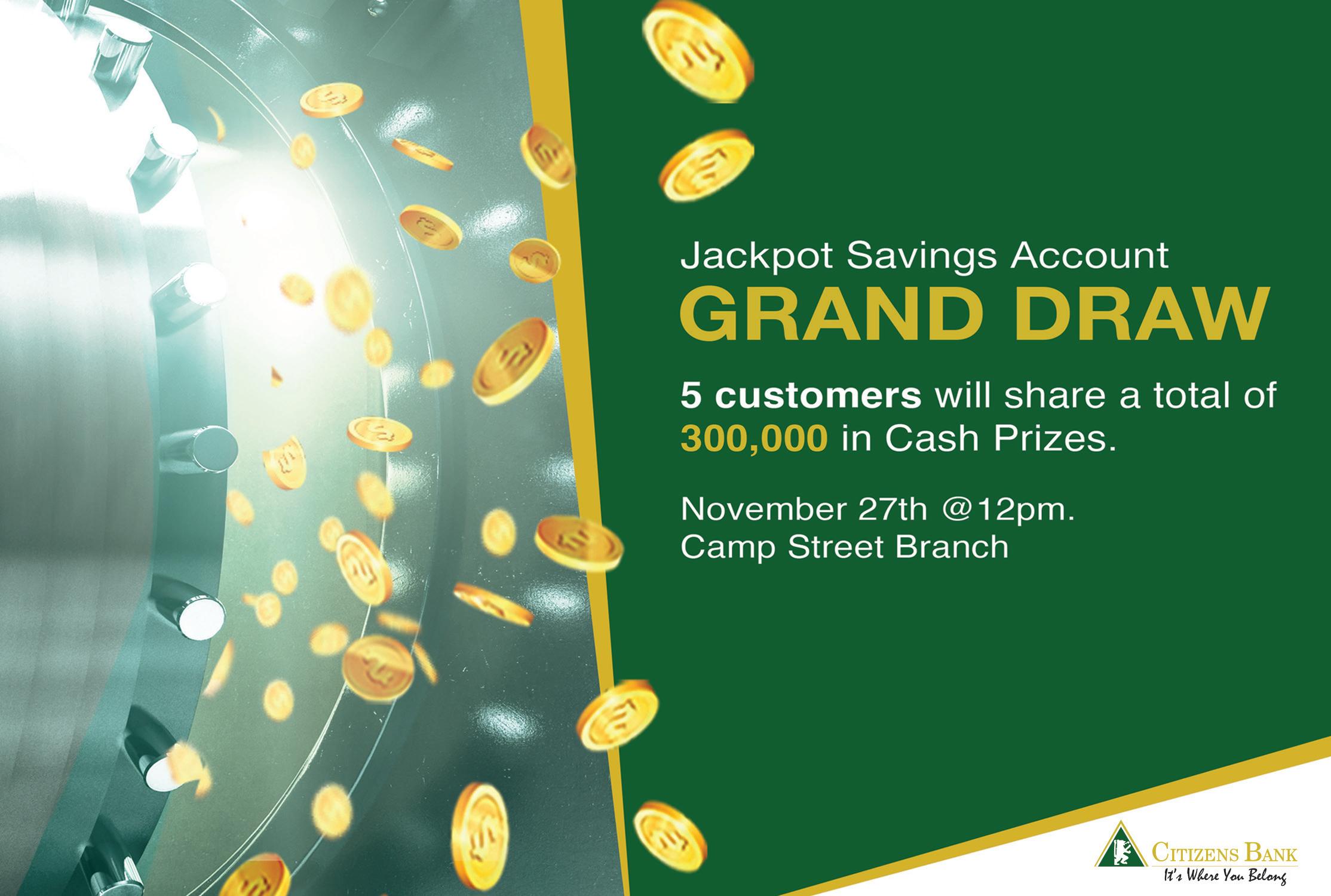 Jackpot Savings Account
GRAND DRAW

5 customers will share a total of 300,000 in Cash Prizes.

November 27th @12pm.
Camp Street Branch

CITIZENS BANK
It's Where You Belong